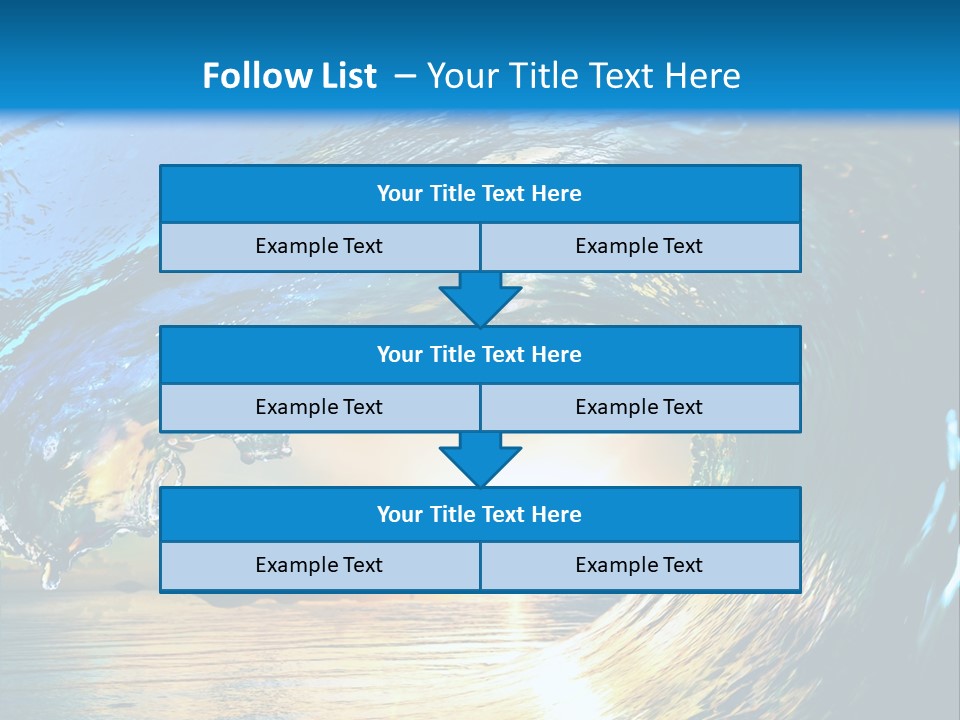 Follow List – Your Title Text Here

Your Title Text Here

Example Text

Example Text

Your Title Text Here

Example Text

Example Text

Your Title Text Here

Example Text

Example Text